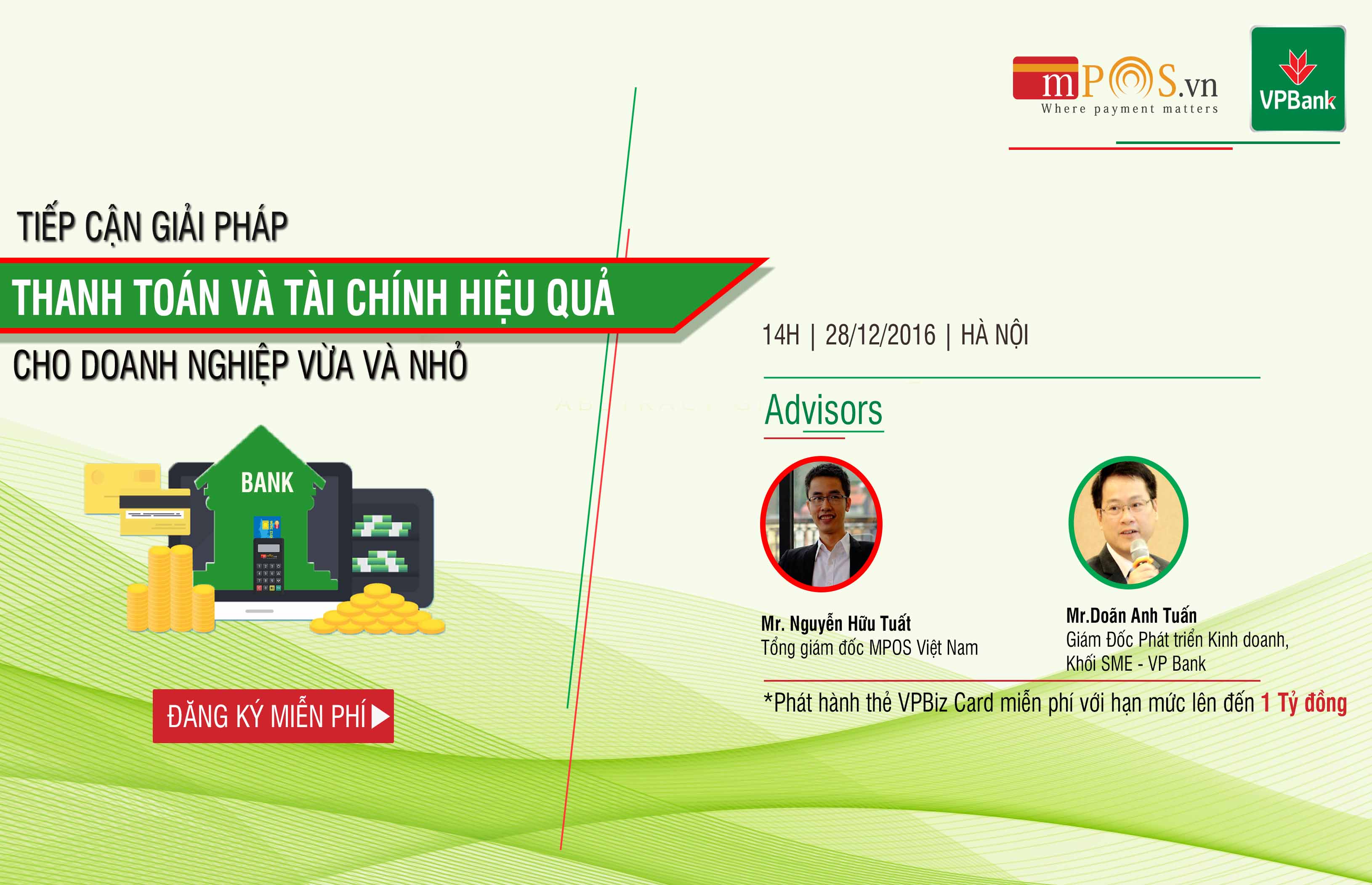 mPOS.vn
Where payment matters

VPBank

TIẾP CẬN GIẢI PHÁP
THANH TOÁN VÀ TÀI CHÍNH HIỆU QUẢ
CHO DOANH NGHIỆP VỪA VÀ NHỎ

BANK

ĐĂNG KÝ MIỄN PHÍ

14H | 28/12/2016 | HÀ NỘI

Advisors

Mr. Nguyễn Hữu Tuất
Tổng giám đốc MPOS Việt Nam

Mr.Doãn Anh Tuấn
Giám Đốc Phát triển Kinh doanh, Khối SME - VP Bank

*Phát hành thẻ VPBiz Card miễn phí với hạn mức lên đến 1 Tỷ đồng